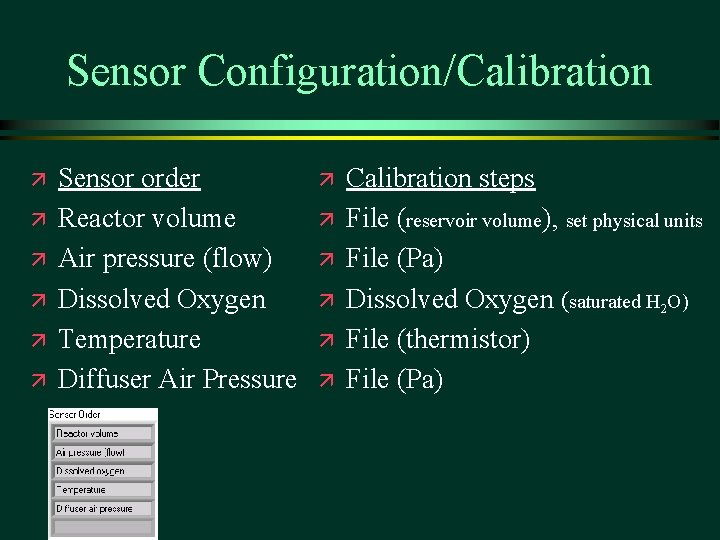 Sensor Configuration/Calibration

Sensor order
Reactor volume
Air pressure (flow)
Dissolved Oxygen
Temperature
Diffuser Air Pressure

Calibration steps
File (reservoir volume), set physical units
File (Pa)
Dissolved Oxygen (saturated $H_2O$)
File (thermistor)
File (Pa)

Sensor Order
Reactor volume
Air pressure (flow)
Dissolved oxygen
Temperature
Diffuser air pressure